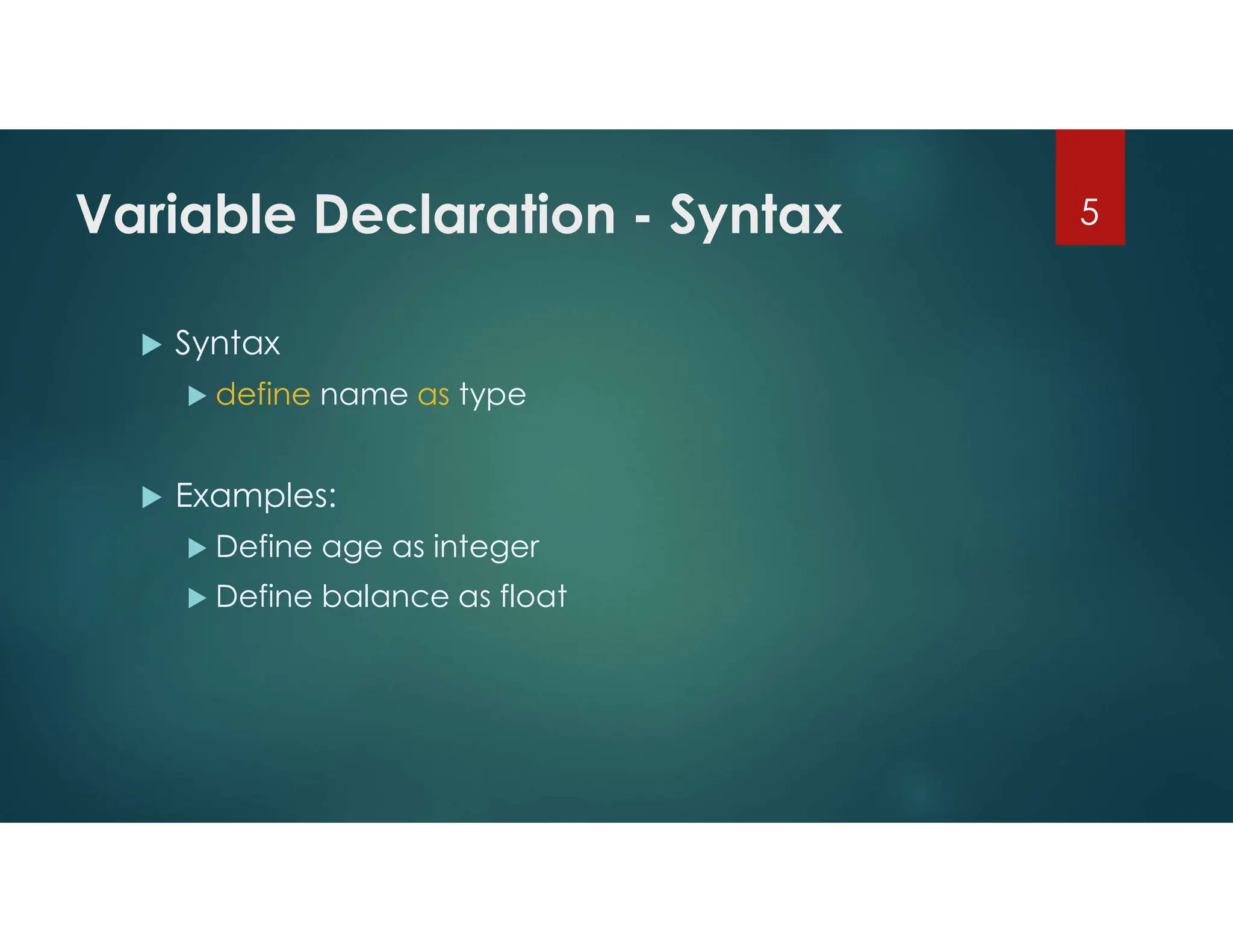 Variable Declaration - Syntax

5

Syntax

define name as type

Examples:

Define age as integer

Define balance as float